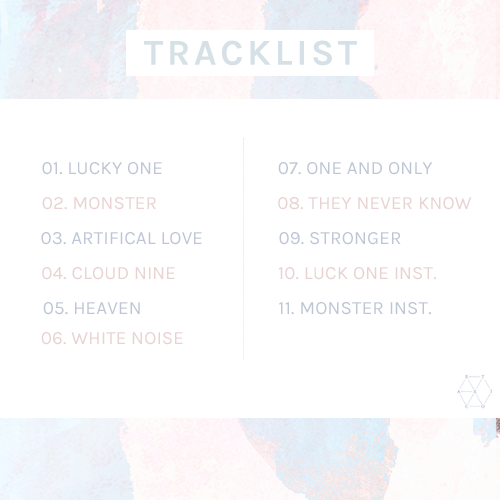 TRACKLIST

01. LUCKY ONE
02. MONSTER
03. ARTIFICAL LOVE
04. CLOUD NINE
05. HEAVEN
06. WHITE NOISE

07. ONE AND ONLY
08. THEY NEVER KNOW
09. STRONGER
10. LUCK ONE INST.
11. MONSTER INST.